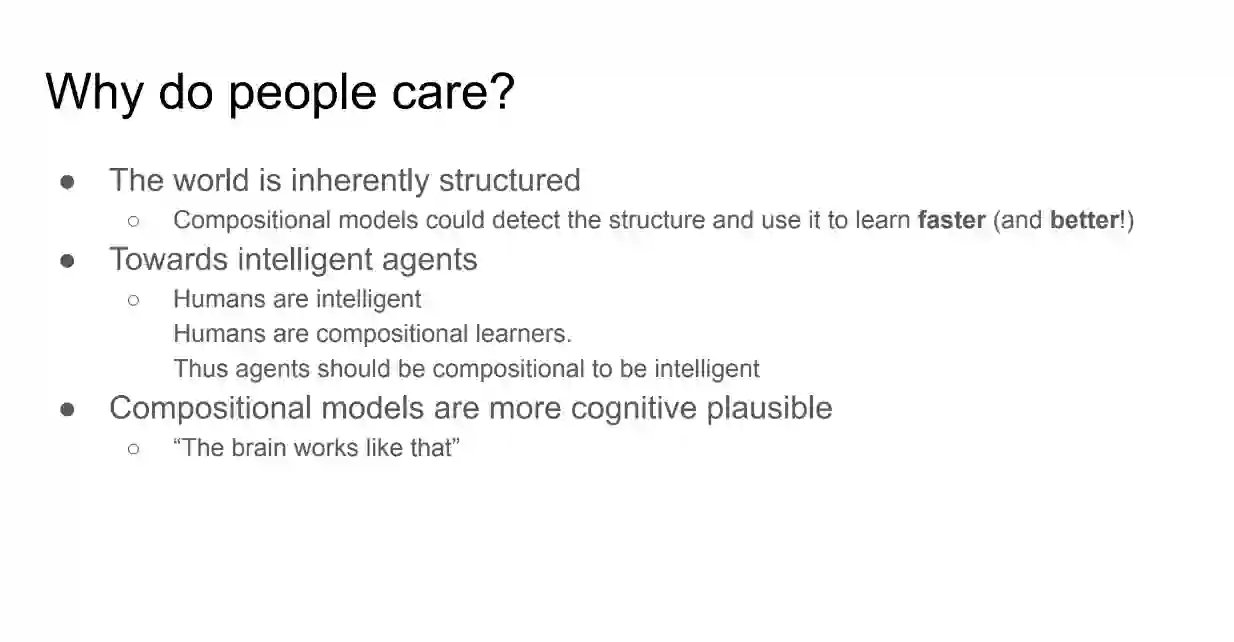 Why do people care?

● The world is inherently structured
○ Compositional models could detect the structure and use it to learn **faster** (and **better**!)
● Towards intelligent agents
○ Humans are intelligent
Humans are compositional learners.
Thus agents should be compositional to be intelligent
● Compositional models are more cognitive plausible
○ “The brain works like that”